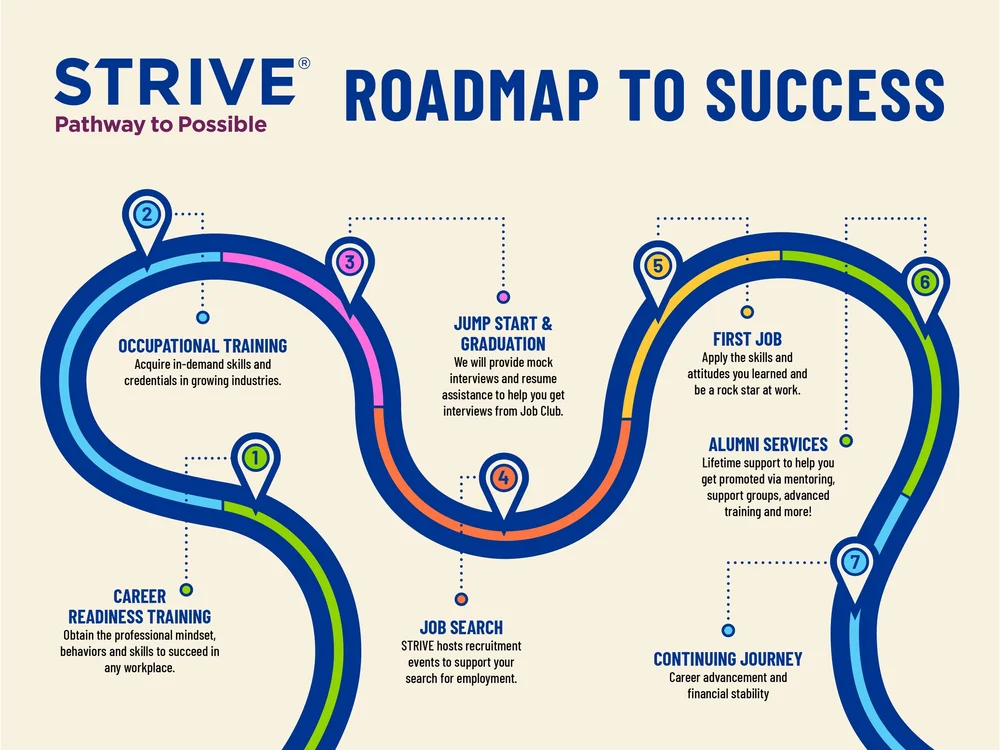 STRIVE®
Pathway to Possible

ROADMAP TO SUCCESS

1
CAREER READINESS TRAINING
Obtain the professional mindset, behaviors and skills to succeed in any workplace.

2
OCCUPATIONAL TRAINING
Acquire in-demand skills and credentials in growing industries.

3
JUMP START & GRADUATION
We will provide mock interviews and resume assistance to help you get interviews from Job Club.

4
JOB SEARCH
STRIVE hosts recruitment events to support your search for employment.

5
FIRST JOB
Apply the skills and attitudes you learned and be a rock star at work.

6
ALUMNI SERVICES
Lifetime support to help you get promoted via mentoring, support groups, advanced training and more!

7
CONTINUING JOURNEY
Career advancement and financial stability